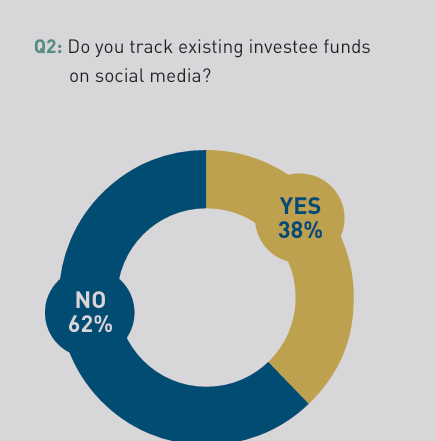 Q2: Do you track existing investee funds on social media?

YES
38%

NO
62%